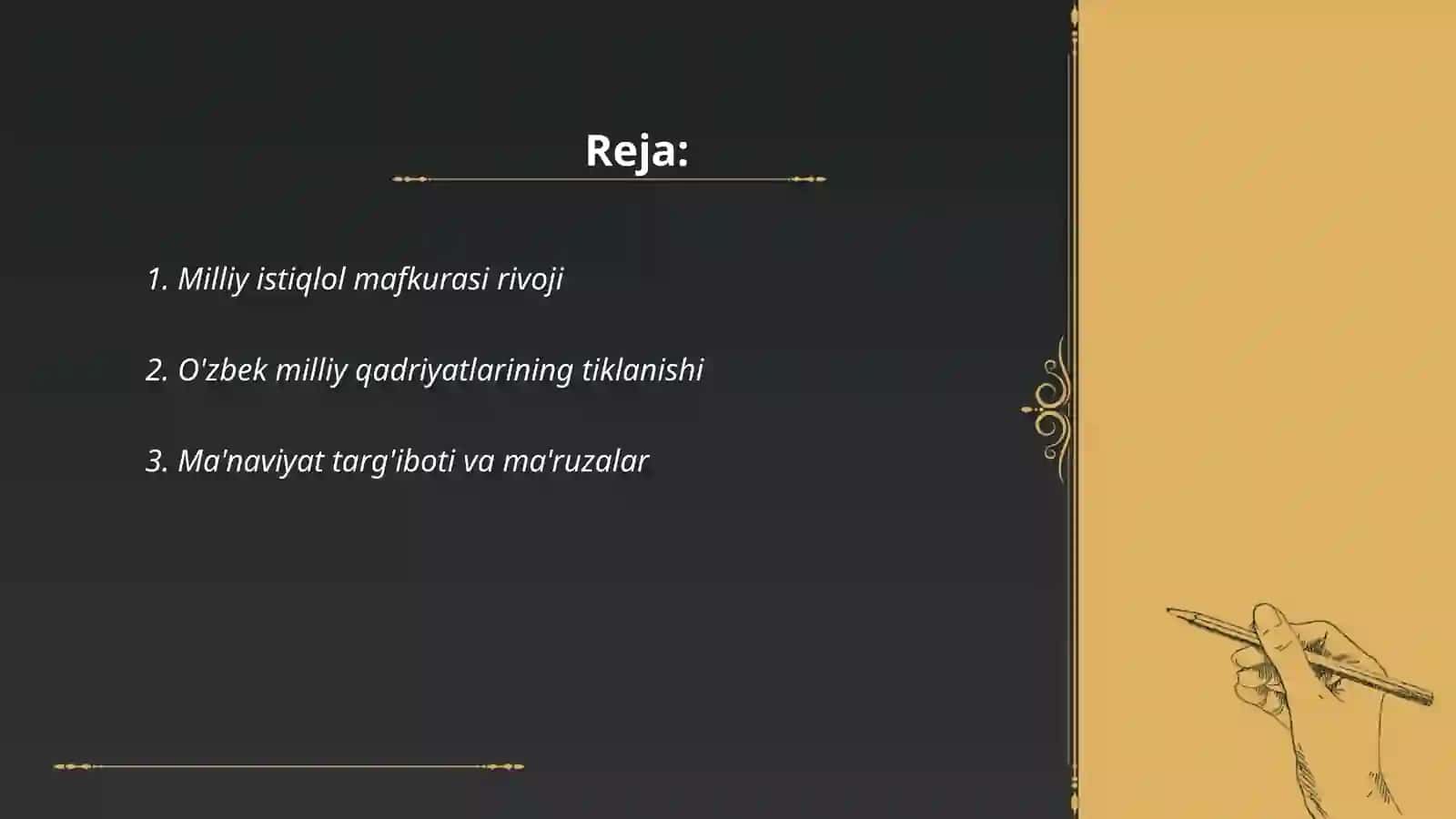 Reja:

1. Milliy istiqlol mafkurasi rivoji

2. O'zbek milliy qadriyatlarining tiklanishi

3. Ma'naviyat targ'iboti va ma'ruzalar